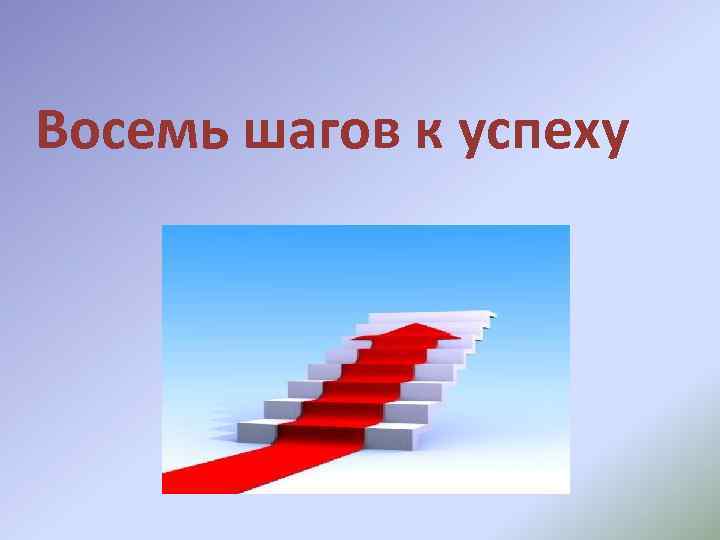 Восемь шагов к успеху